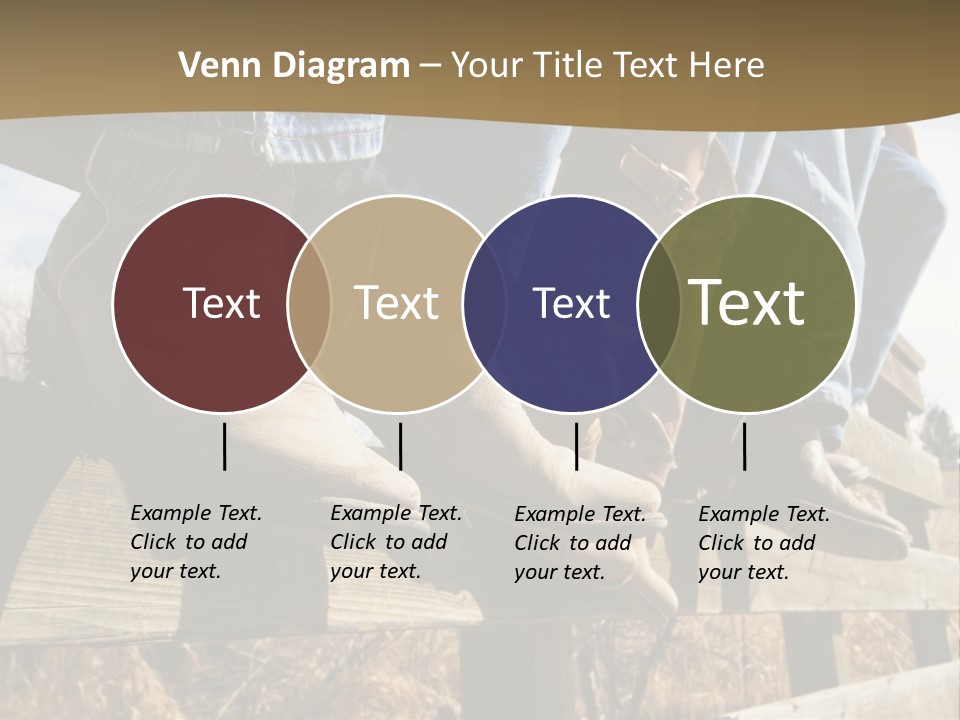 Venn Diagram – Your Title Text Here

Text

Text

Text

Text

Example Text. Click to add your text.

Example Text. Click to add your text.

Example Text. Click to add your text.

Example Text. Click to add your text.